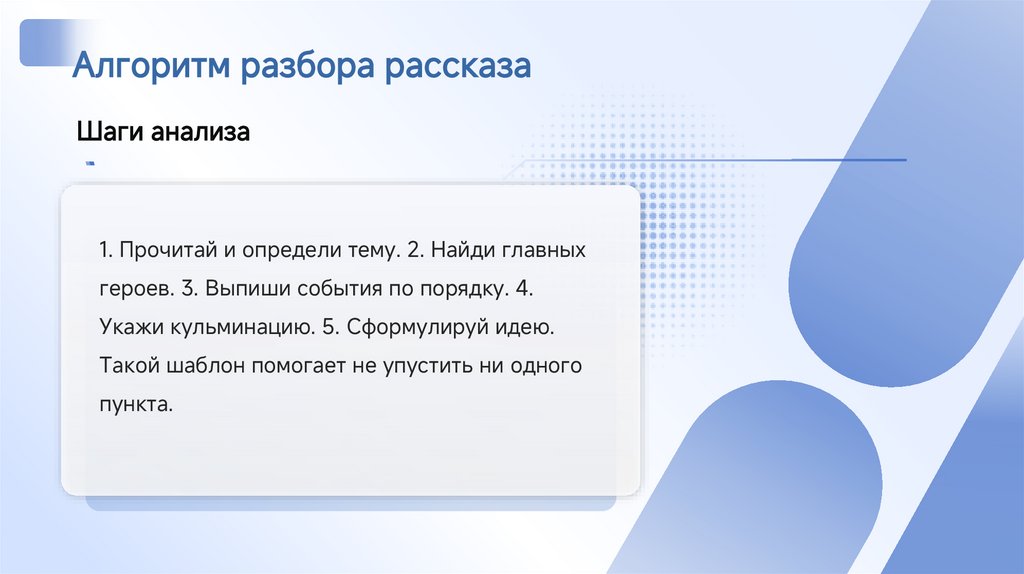 Алгоритм разбора рассказа

Шаги анализа

1. Прочитай и определи тему. 2. Найди главных героев. 3. Выпиши события по порядку. 4. Укажи кульминацию. 5. Сформулируй идею. Такой шаблон помогает не упустить ни одного пункта.